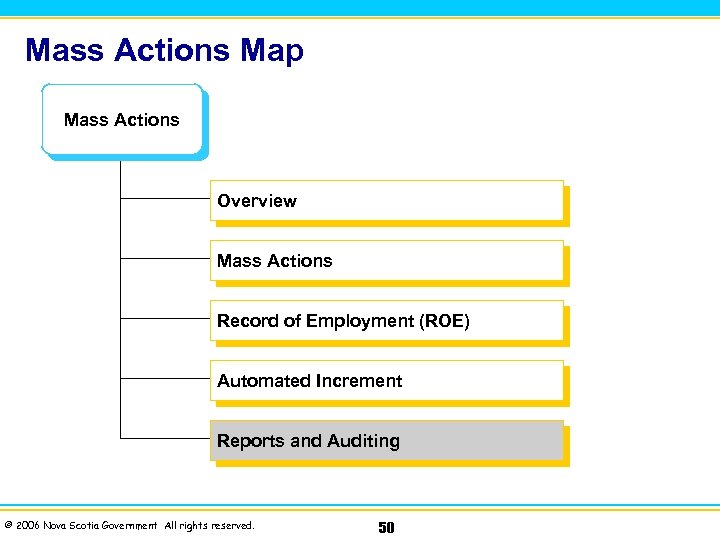 Mass Actions Map

Mass Actions

Overview

Mass Actions

Record of Employment (ROE)

Automated Increment

Reports and Auditing

© 2006 Nova Scotia Government All rights reserved.

50